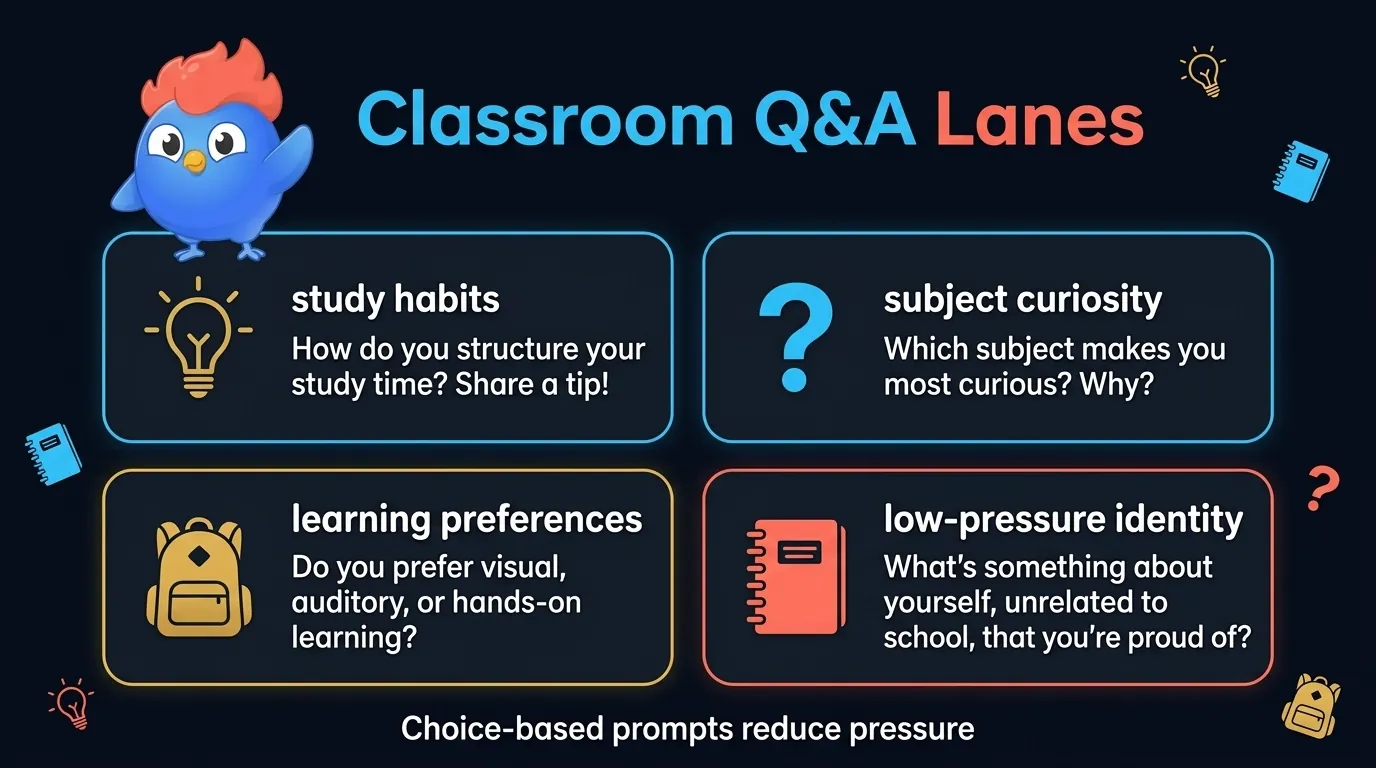 Classroom Q&A Lanes

study habits
How do you structure your study time? Share a tip!

subject curiosity
Which subject makes you most curious? Why?

learning preferences
Do you prefer visual, auditory, or hands-on learning?

low-pressure identity
What's something about yourself, unrelated to school, that you're proud of?

Choice-based prompts reduce pressure